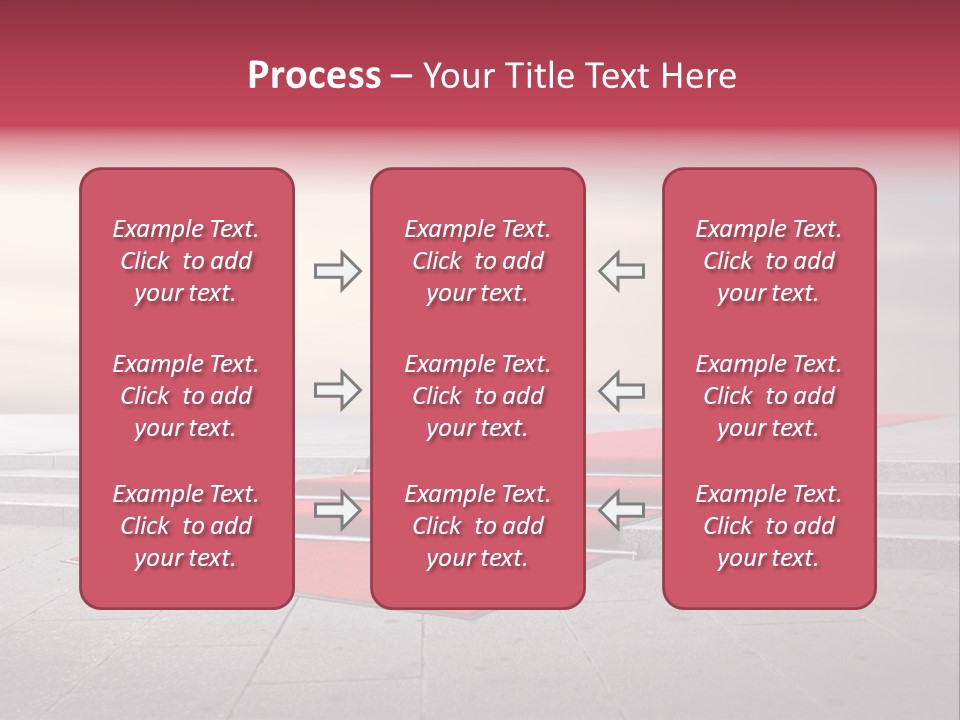 Process – Your Title Text Here

Example Text. Click to add your text.

Example Text. Click to add your text.

Example Text. Click to add your text.

Example Text. Click to add your text.

Example Text. Click to add your text.

Example Text. Click to add your text.

Example Text. Click to add your text.

Example Text. Click to add your text.

Example Text. Click to add your text.